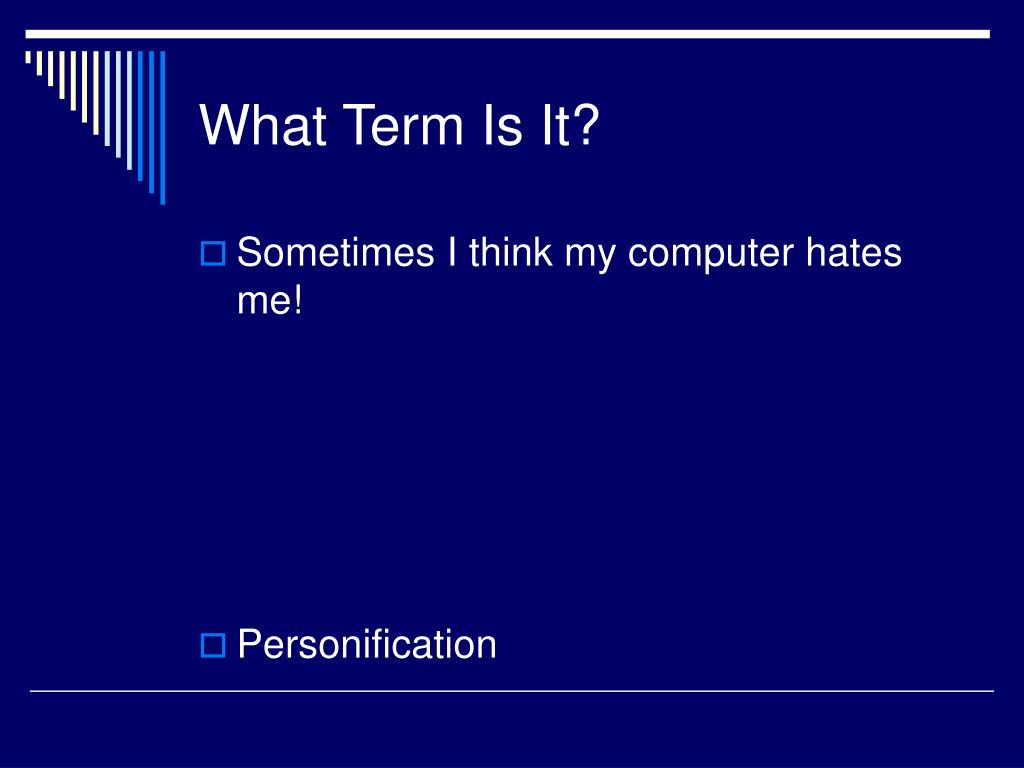 What Term Is It?

Sometimes I think my computer hates me!

Personification